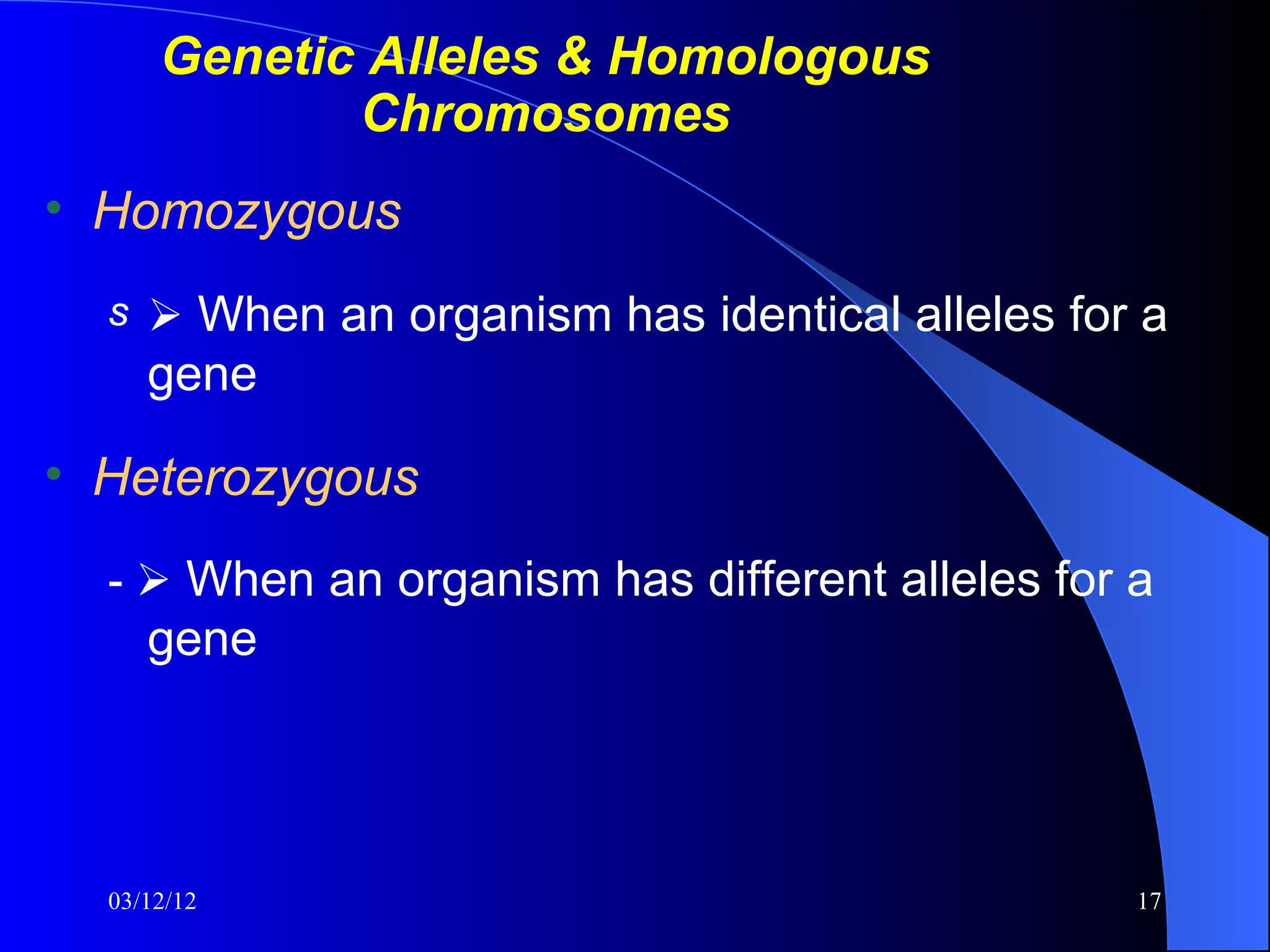 Genetic Alleles & Homologous Chromosomes

• Homozygous

s ➢ When an organism has identical alleles for a gene

• Heterozygous

- ➢ When an organism has different alleles for a gene

03/12/12

17